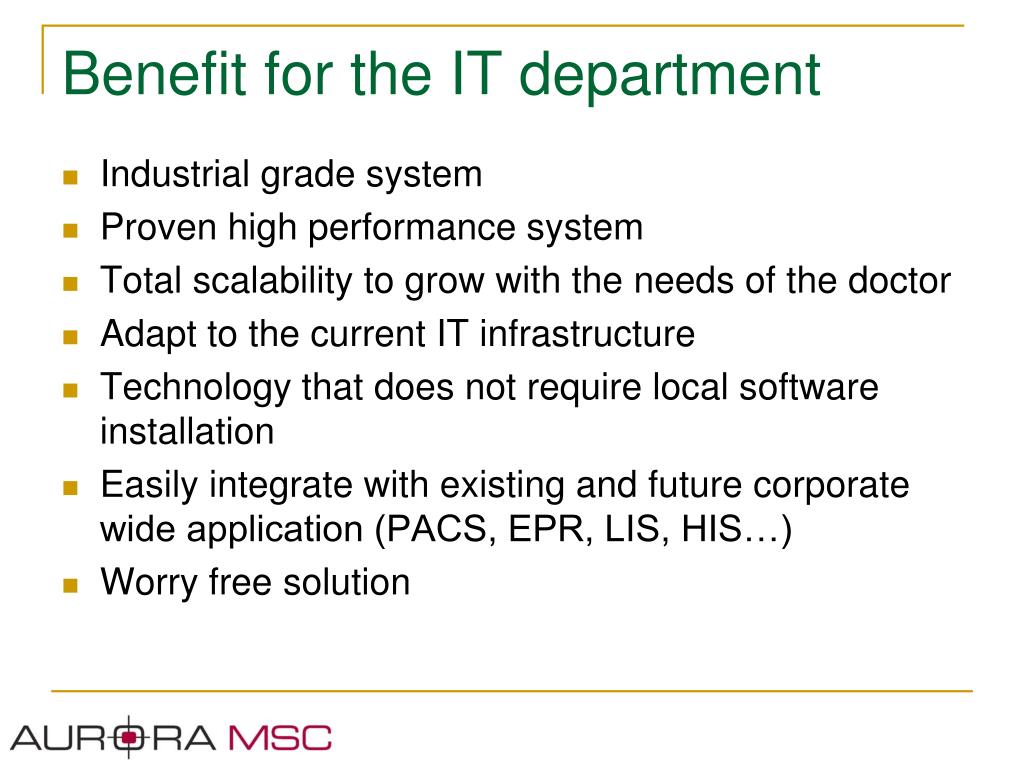 Benefit for the IT department

- Industrial grade system
- Proven high performance system
- Total scalability to grow with the needs of the doctor
- Adapt to the current IT infrastructure
- Technology that does not require local software installation
- Easily integrate with existing and future corporate wide application (PACS, EPR, LIS, HIS…)
- Worry free solution

AURORA MSC